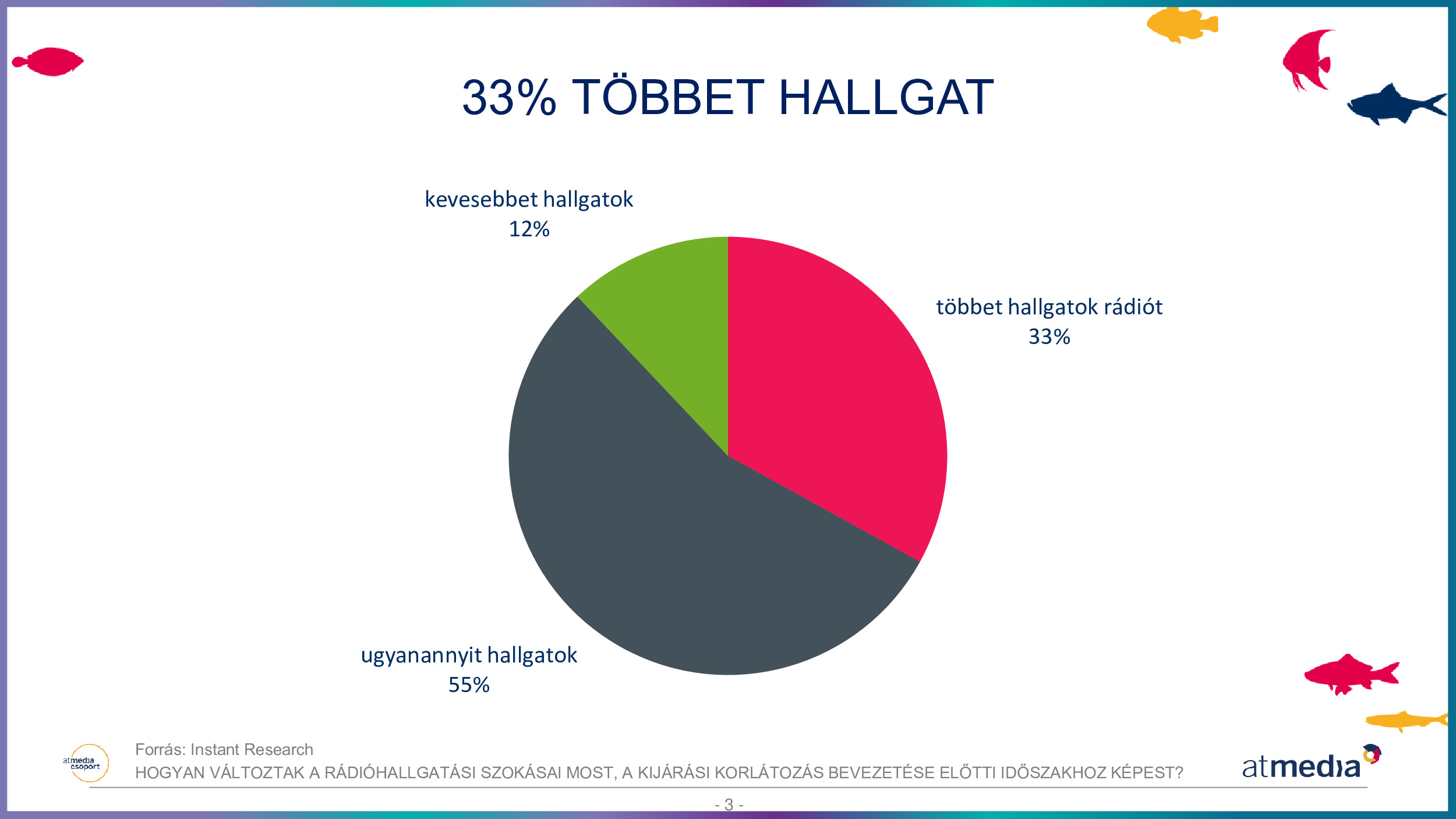 33% TÖBBET HALLGAT

kevesebbet hallgatok
12%

többet hallgatok rádiót
33%

ugyanannyit hallgatok
55%

atmedia csoport

Forrás: Instant Research
HOGYAN VÁLTOZTAK A RÁDIÓHALLGATÁSI SZOKÁSAI MOST, A KIJÁRÁSI KORLÁTOZÁS BEVEZETÉSE ELŐTTI IDŐSZAKHOZ KÉPEST?

atmedia

- 3 -